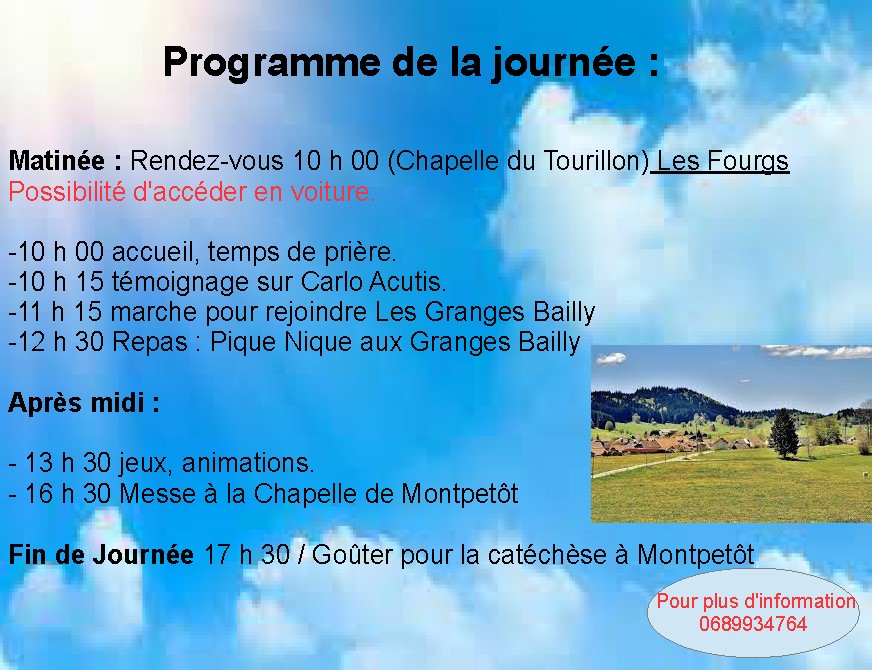 Programme de la journée :

Matinée : Rendez-vous 10 h 00 (Chapelle du Tourillon) Les Fourgs
Possibilité d'accéder en voiture.

-10 h 00 accueil, temps de prière.
-10 h 15 témoignage sur Carlo Acutis.
-11 h 15 marche pour rejoindre Les Granges Bailly
-12 h 30 Repas : Pique Nique aux Granges Bailly

Après midi :

- 13 h 30 jeux, animations.
- 16 h 30 Messe à la Chapelle de Montpetôt

Fin de Journée 17 h 30 / Goûter pour la catéchèse à Montpetôt

Pour plus d'information
0689934764